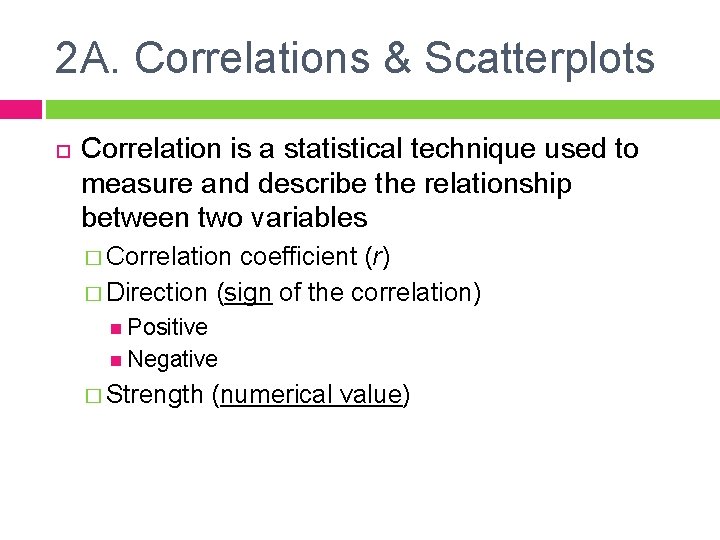 2A. Correlations & Scatterplots

Correlation is a statistical technique used to measure and describe the relationship between two variables

Correlation coefficient ($r$)

Direction (sign of the correlation)

Positive

Negative

Strength (numerical value)